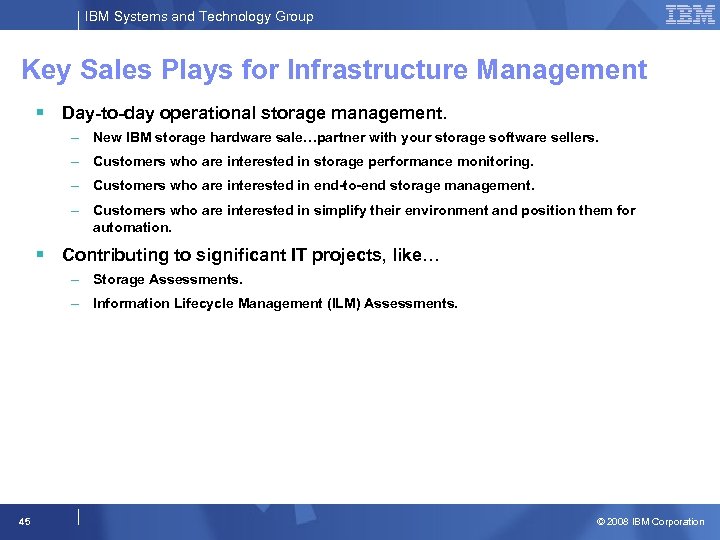 IBM Systems and Technology Group

IBM

Key Sales Plays for Infrastructure Management

▪ Day-to-day operational storage management.

– New IBM storage hardware sale…partner with your storage software sellers.

– Customers who are interested in storage performance monitoring.

– Customers who are interested in end-to-end storage management.

– Customers who are interested in simplify their environment and position them for automation.

▪ Contributing to significant IT projects, like…

– Storage Assessments.

– Information Lifecycle Management (ILM) Assessments.

45

© 2008 IBM Corporation